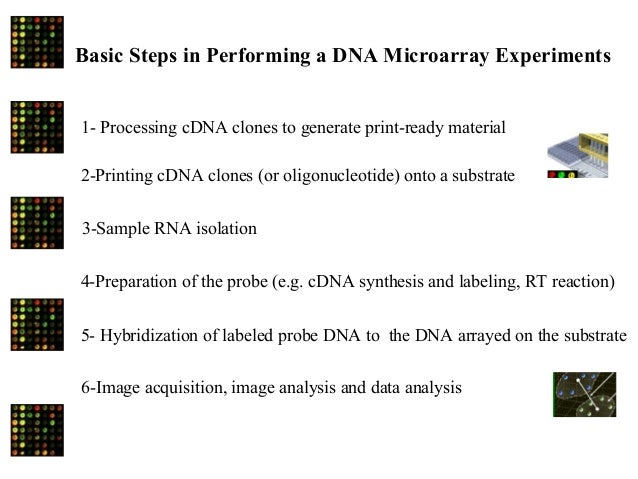 Basic Steps in Performing a DNA Microarray Experiments

1- Processing cDNA clones to generate print-ready material

2-Printing cDNA clones (or oligonucleotide) onto a substrate

3-Sample RNA isolation

4-Preparation of the probe (e.g. cDNA synthesis and labeling, RT reaction)

5- Hybridization of labeled probe DNA to the DNA arrayed on the substrate

6-Image acquisition, image analysis and data analysis